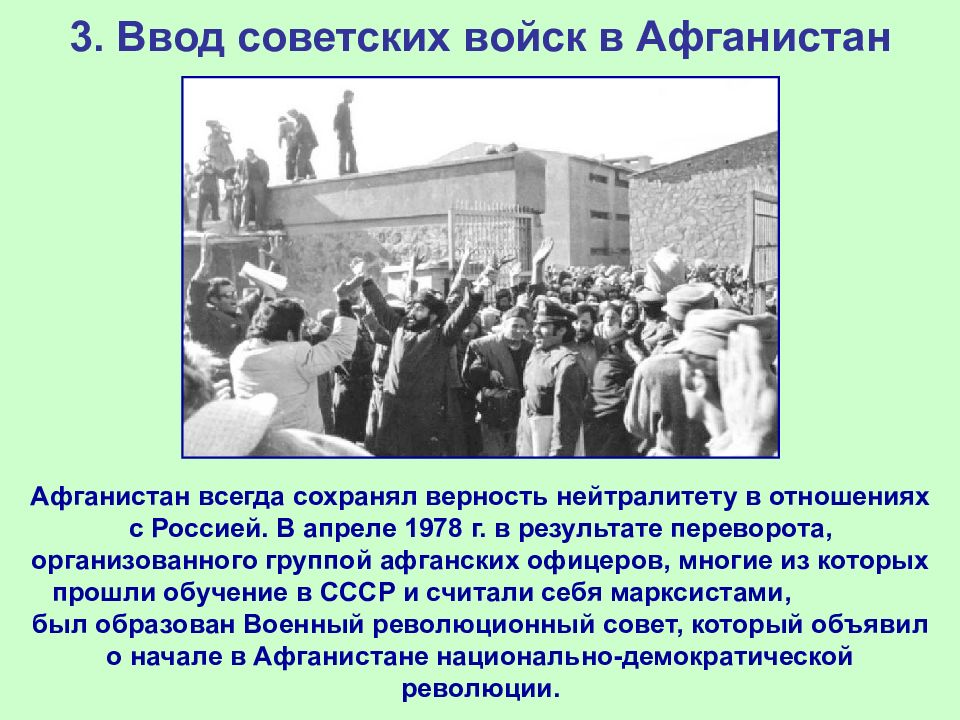 3. Ввод советских войск в Афганистан

Афганистан всегда сохранял верность нейтралитету в отношениях с Россией. В апреле 1978 г. в результате переворота, организованного группой афганских офицеров, многие из которых прошли обучение в СССР и считали себя марксистами, был образован Военный революционный совет, который объявил о начале в Афганистане национально-демократической революции.